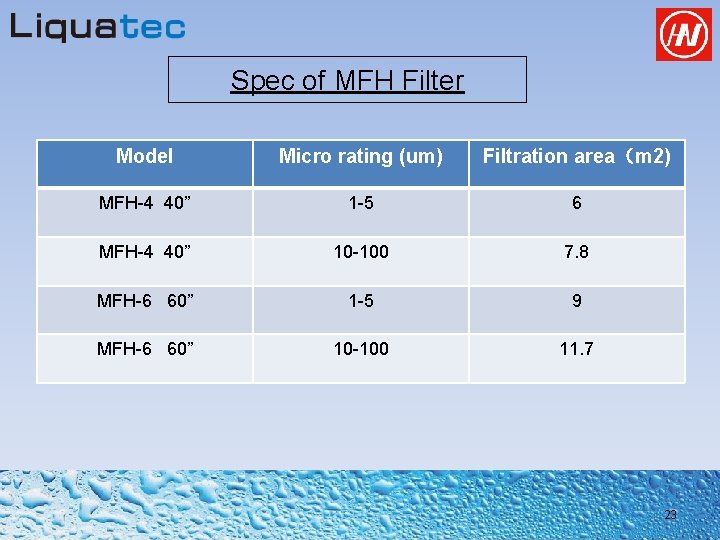 Liquatec

HN

Spec of MFH Filter

| Model | Micro rating (um) | Filtration area（m2) |
|---|---|---|
| MFH-4 40” | 1-5 | 6 |
| MFH-4 40” | 10-100 | 7.8 |
| MFH-6 60” | 1-5 | 9 |
| MFH-6 60” | 10-100 | 11.7 |

23